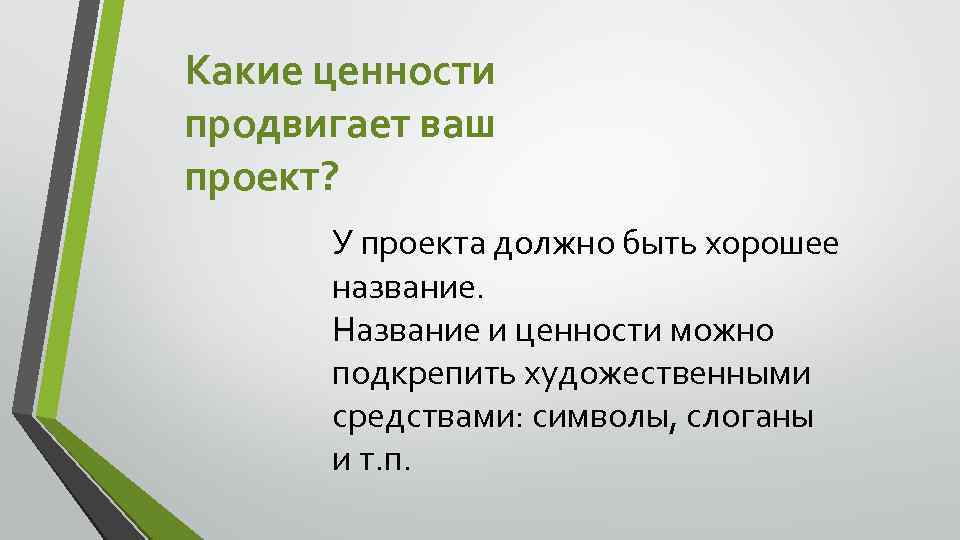 Какие ценности продвигает ваш проект?

У проекта должно быть хорошее название.
Название и ценности можно подкрепить художественными средствами: символы, слоганы и т.п.